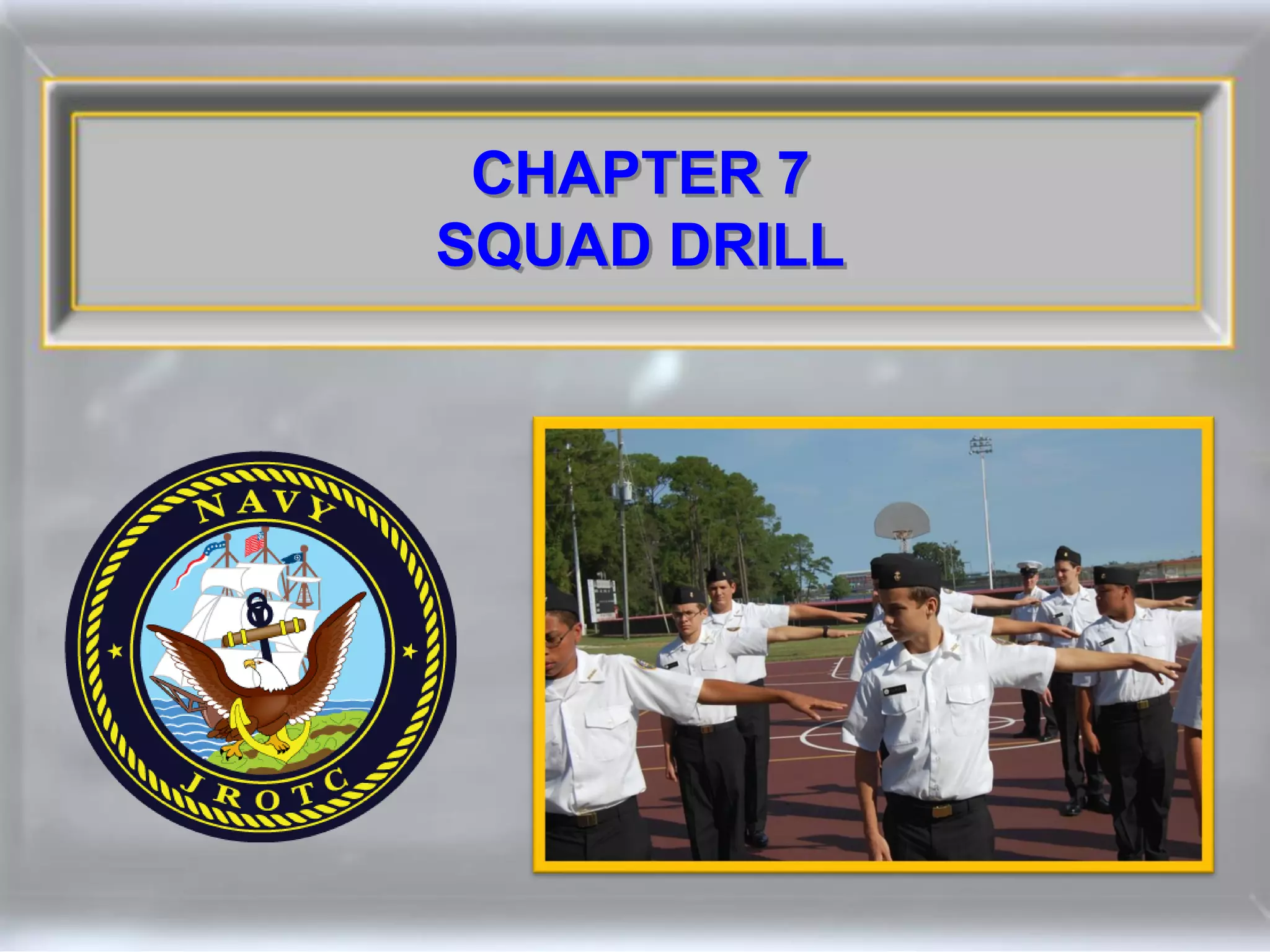 CHAPTER 7
SQUAD DRILL

NAVY
JROTC